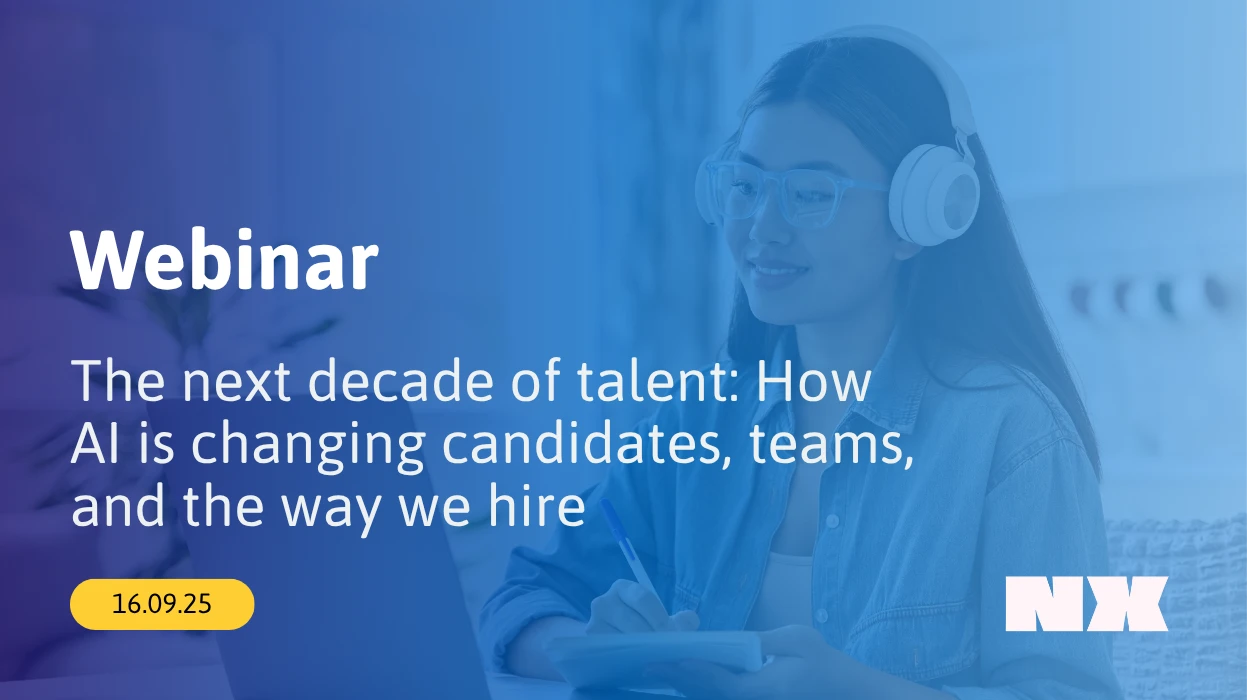 Webinar

The next decade of talent: How AI is changing candidates, teams, and the way we hire

16.09.25

NX